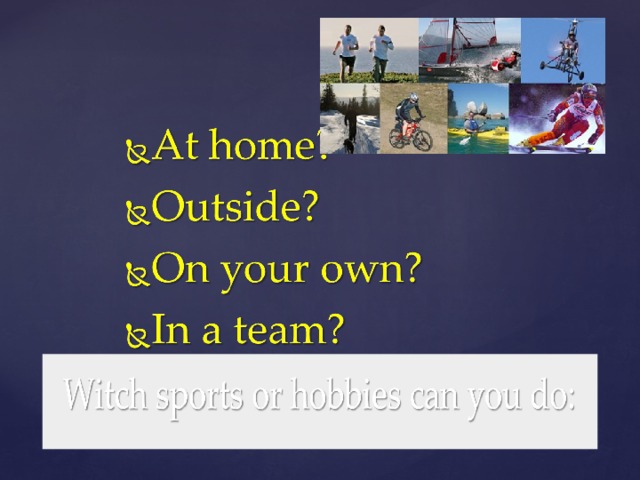 At home?
Outside?
On your own?
In a team?

Witch sports or hobbies can you do: